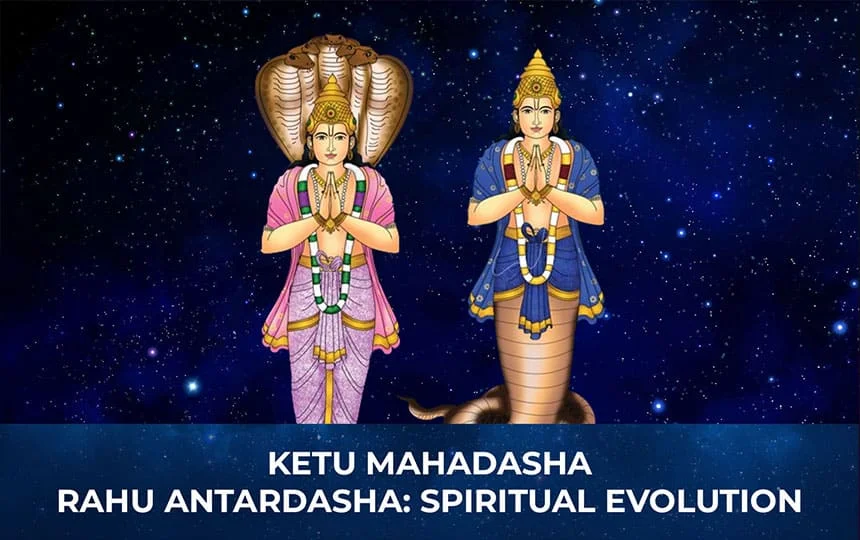 KETU MAHADASHA
RAHU ANTARDASHA: SPIRITUAL EVOLUTION